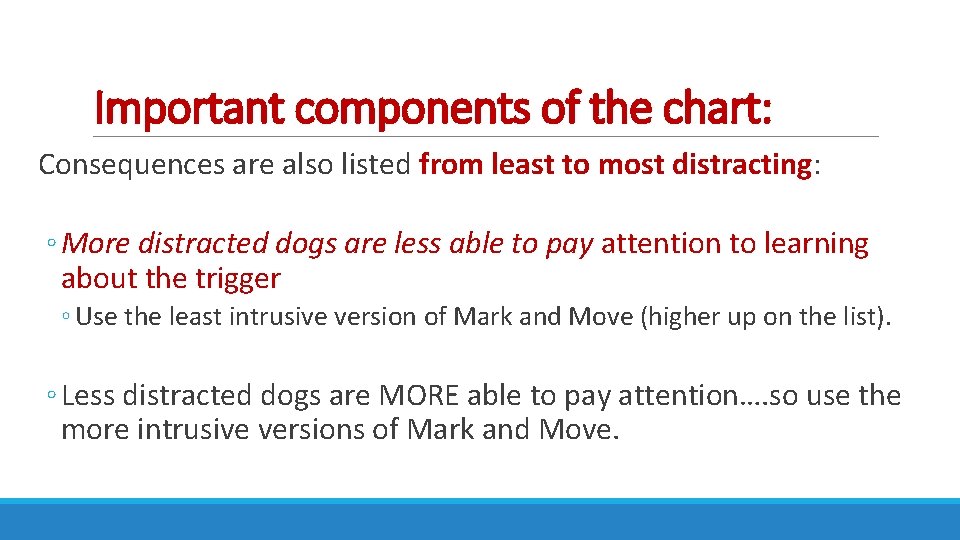 Important components of the chart:

Consequences are also listed from least to most distracting:

◦ More distracted dogs are less able to pay attention to learning about the trigger

◦ Use the least intrusive version of Mark and Move (higher up on the list).

◦ Less distracted dogs are MORE able to pay attention….so use the more intrusive versions of Mark and Move.